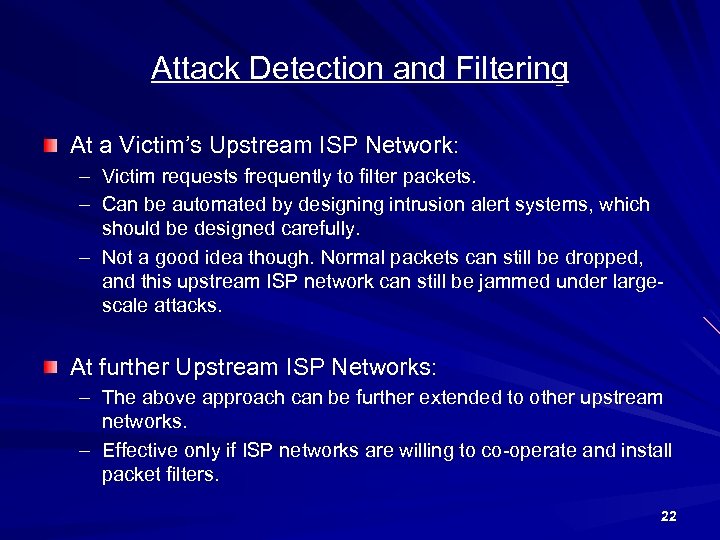 Attack Detection and Filtering

At a Victim's Upstream ISP Network:

– Victim requests frequently to filter packets.

– Can be automated by designing intrusion alert systems, which should be designed carefully.

– Not a good idea though. Normal packets can still be dropped, and this upstream ISP network can still be jammed under large-scale attacks.

At further Upstream ISP Networks:

– The above approach can be further extended to other upstream networks.

– Effective only if ISP networks are willing to co-operate and install packet filters.

22